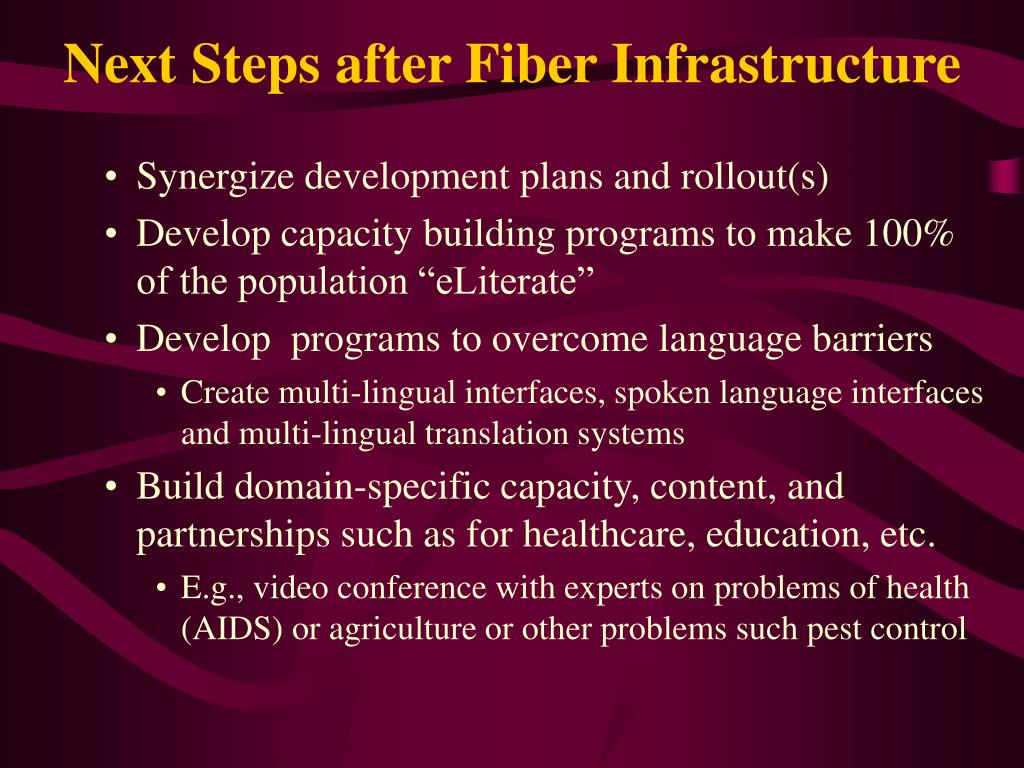 Next Steps after Fiber Infrastructure

• Synergize development plans and rollout(s)
• Develop capacity building programs to make 100% of the population “eLiterate”
• Develop programs to overcome language barriers
  • Create multi-lingual interfaces, spoken language interfaces and multi-lingual translation systems
• Build domain-specific capacity, content, and partnerships such as for healthcare, education, etc.
  • E.g., video conference with experts on problems of health (AIDS) or agriculture or other problems such pest control